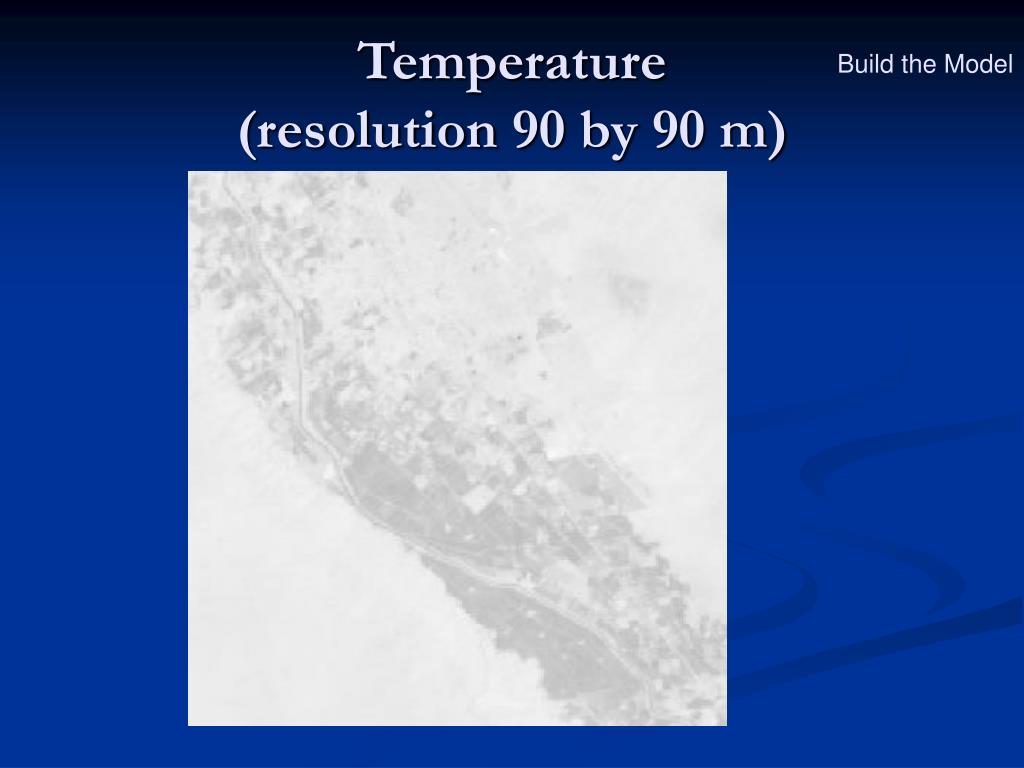 Temperature
(resolution 90 by 90 m)

Build the Model